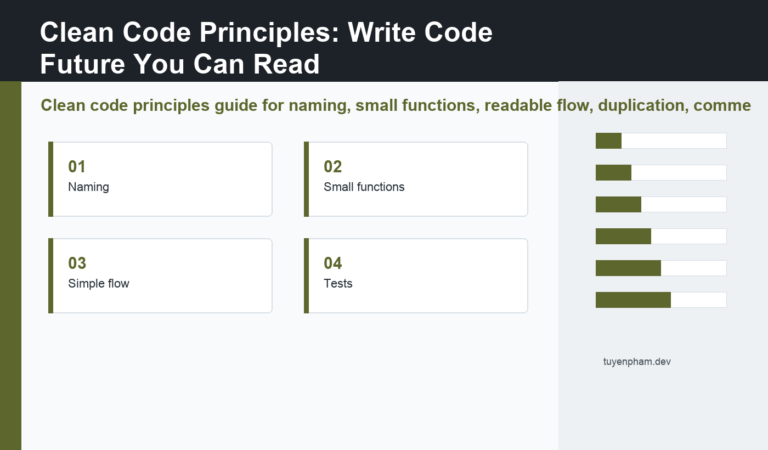 Clean Code Principles: Write Code Future You Can Read

Clean code principles guide for naming, small functions, readable flow, duplication, comme

01
Naming

02
Small functions

03
Simple flow

04
Tests

tuyenpham.dev